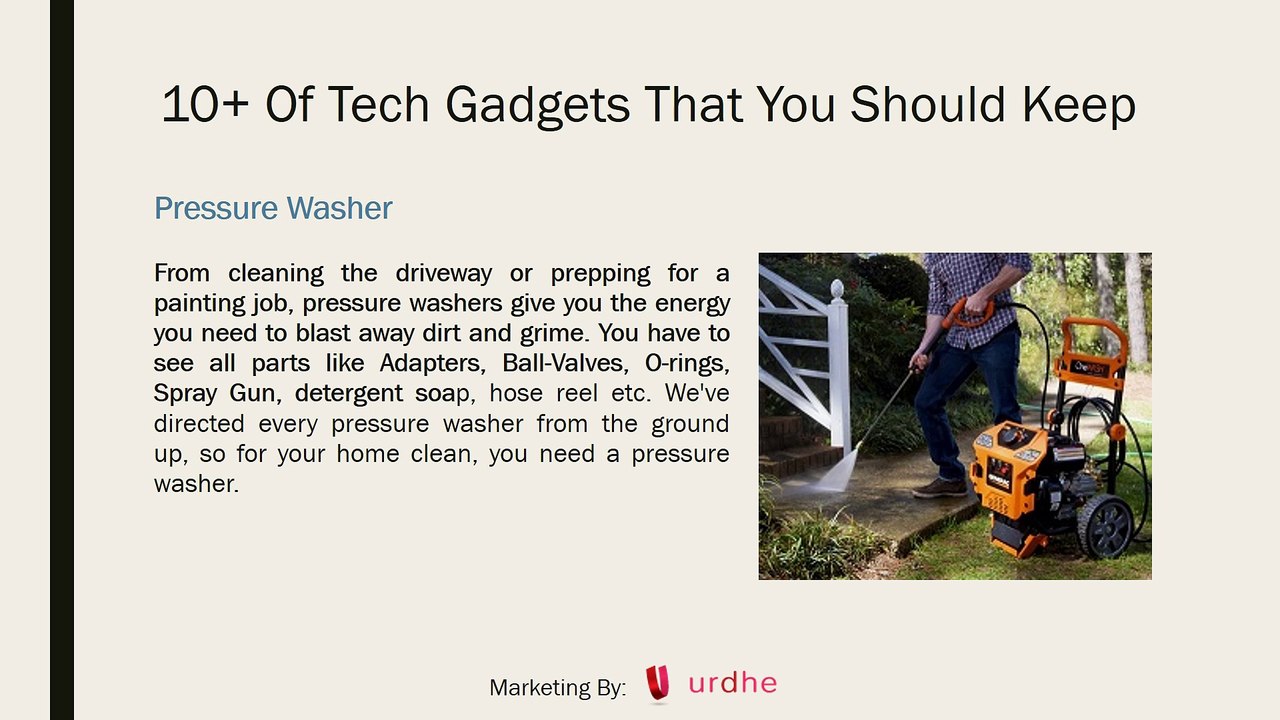 10+ Of Tech Gadgets That You Should Keep

Pressure Washer

From cleaning the driveway or prepping for a painting job, pressure washers give you the energy you need to blast away dirt and grime. You have to see all parts like Adapters, Ball-Valves, O-rings, Spray Gun, detergent soap, hose reel etc. We've directed every pressure washer from the ground up, so for your home clean, you need a pressure washer.

Marketing By: urdhe